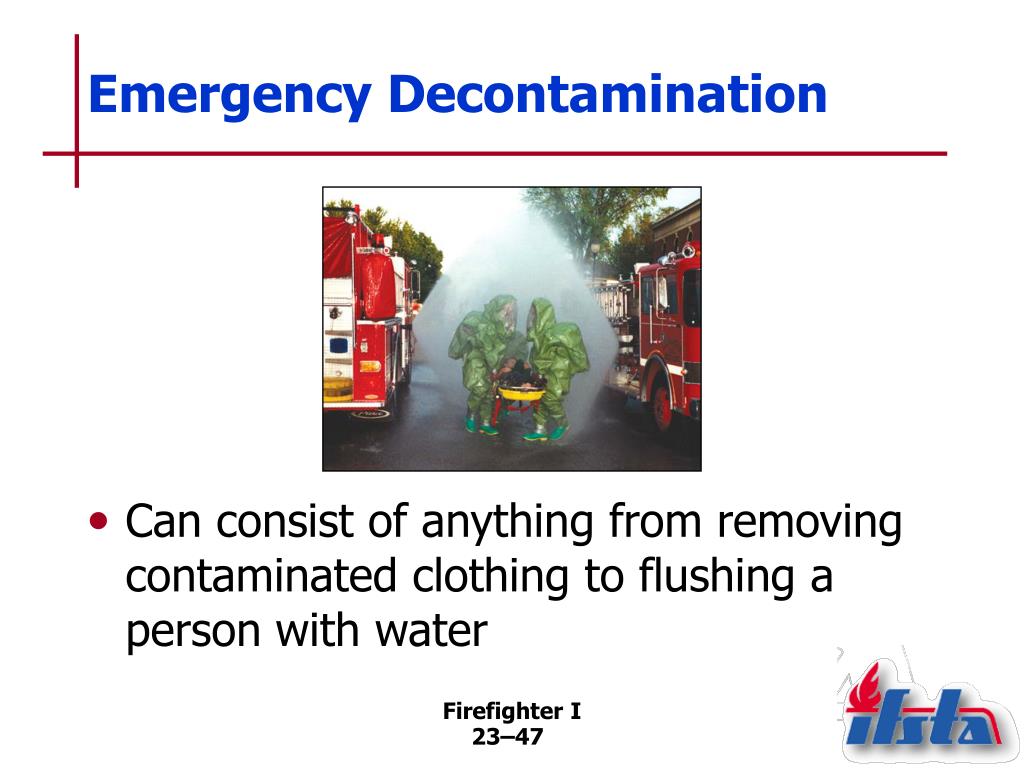 Emergency Decontamination

• Can consist of anything from removing contaminated clothing to flushing a person with water

Firefighter I
23–47

ifsta